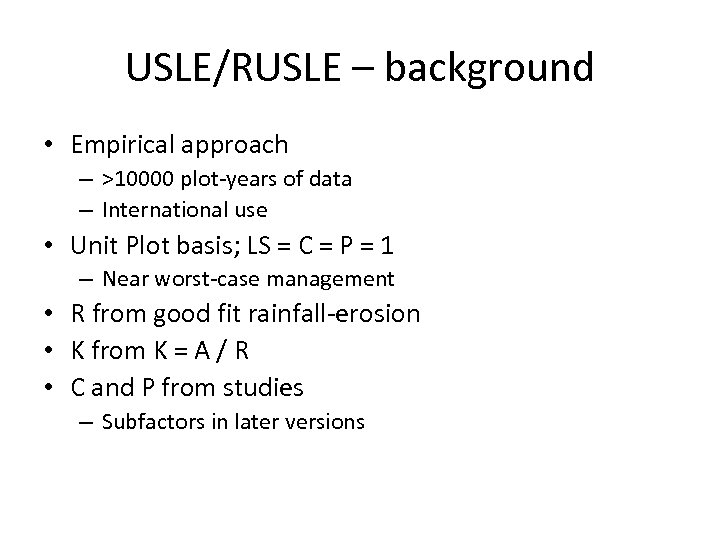 USLE/RUSLE – background

• Empirical approach
  – >10000 plot-years of data
  – International use
• Unit Plot basis; LS = C = P = 1
  – Near worst-case management
• R from good fit rainfall-erosion
• K from K = A / R
• C and P from studies
  – Subfactors in later versions